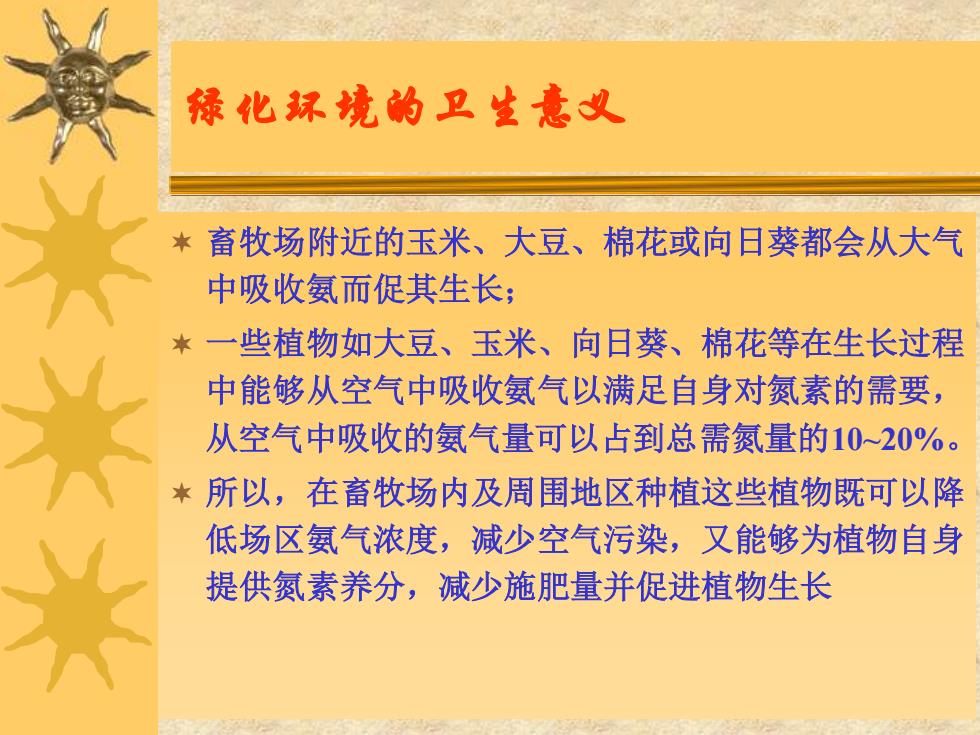 绿化环境的卫生意义

✶ 畜牧场附近的玉米、大豆、棉花或向日葵都会从大气中吸收氨而促其生长；

✶ 一些植物如大豆、玉米、向日葵、棉花等在生长过程中能够从空气中吸收氨气以满足自身对氮素的需要，从空气中吸收的氨气量可以占到总需氮量的10~20%。

✶ 所以，在畜牧场内及周围地区种植这些植物既可以降低场区氨气浓度，减少空气污染，又能够为植物自身提供氮素养分，减少施肥量并促进植物生长